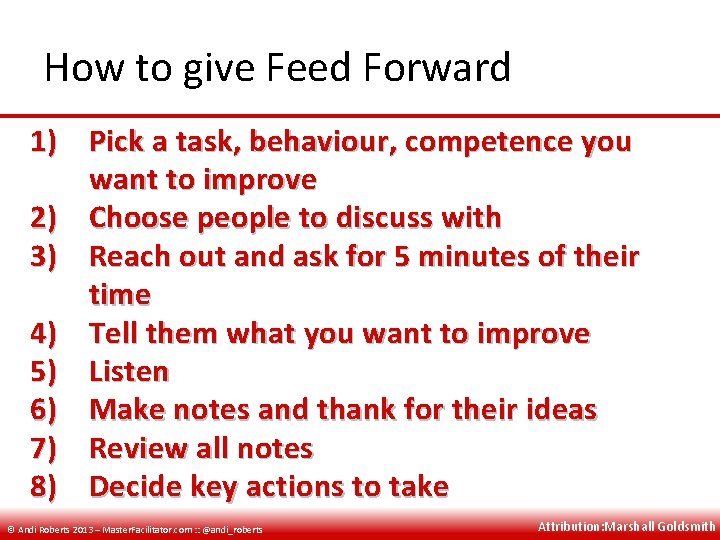 How to give Feed Forward

1) Pick a task, behaviour, competence you want to improve
2) Choose people to discuss with
3) Reach out and ask for 5 minutes of their time
4) Tell them what you want to improve
5) Listen
6) Make notes and thank for their ideas
7) Review all notes
8) Decide key actions to take

© Andi Roberts 2013 – MasterFacilitator.com :: @andi_roberts

Attribution:Marshall Goldsmith